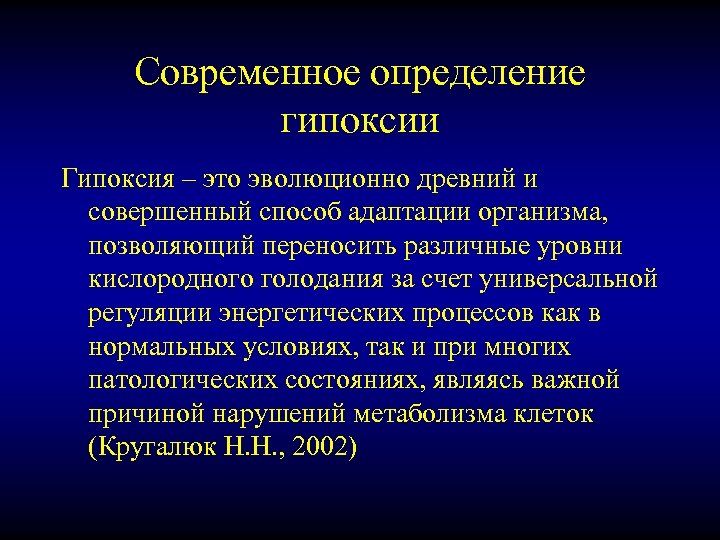 Современное определение гипоксии

Гипоксия – это эволюционно древний и совершенный способ адаптации организма, позволяющий переносить различные уровни кислородного голодания за счет универсальной регуляции энергетических процессов как в нормальных условиях, так и при многих патологических состояниях, являясь важной причиной нарушений метаболизма клеток (Кругалюк Н.Н., 2002)